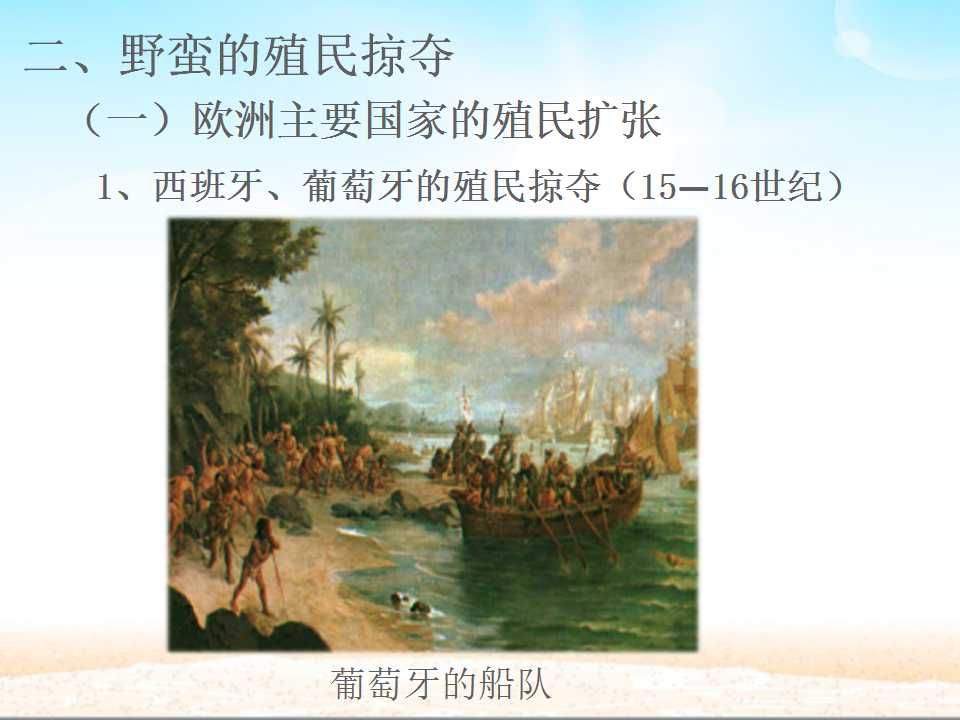 二、野蛮的殖民掠夺

（一）欧洲主要国家的殖民扩张

1、西班牙、葡萄牙的殖民掠夺（15—16世纪）

葡萄牙的船队